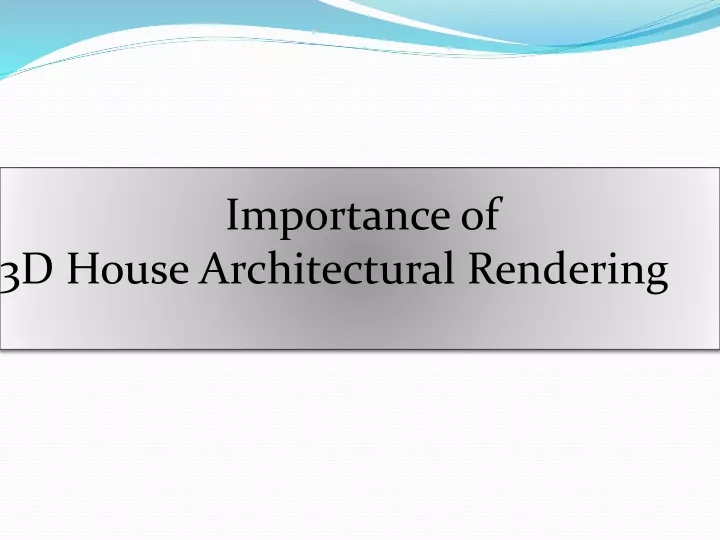 Importance of
3D House Architectural Rendering